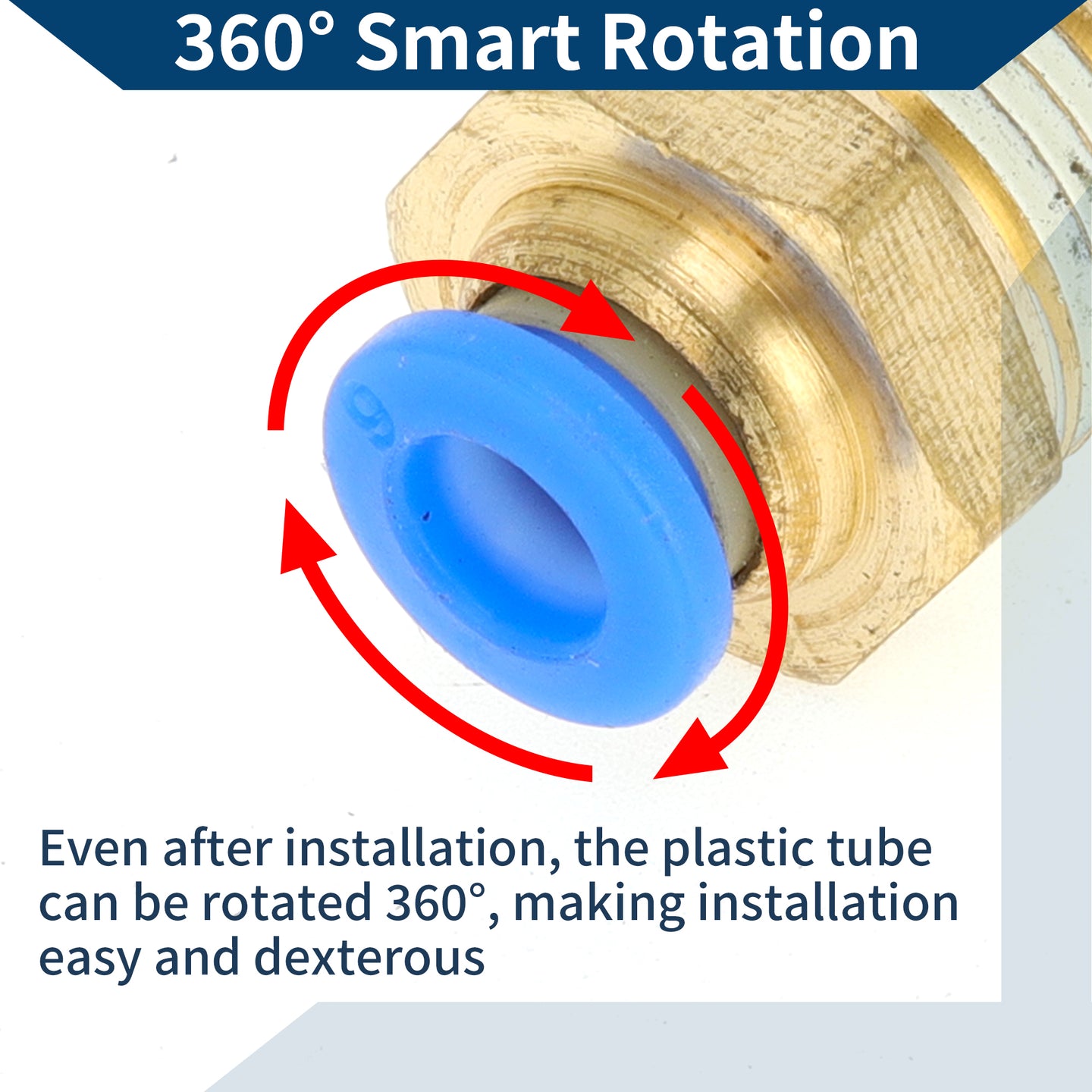 360° Smart Rotation

6

Even after installation, the plastic tube can be rotated 360°, making installation easy and dexterous